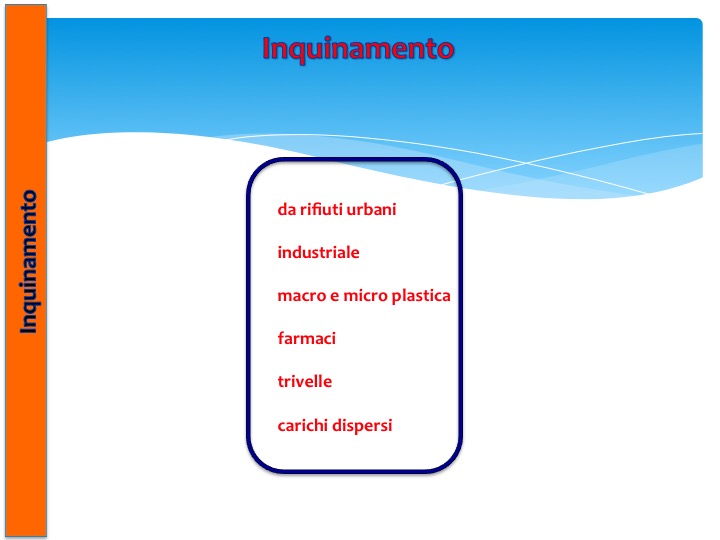 Inquinamento

Inquinamento

da rifiuti urbani

industriale

macro e micro plastica

farmaci

trivelle

carichi dispersi